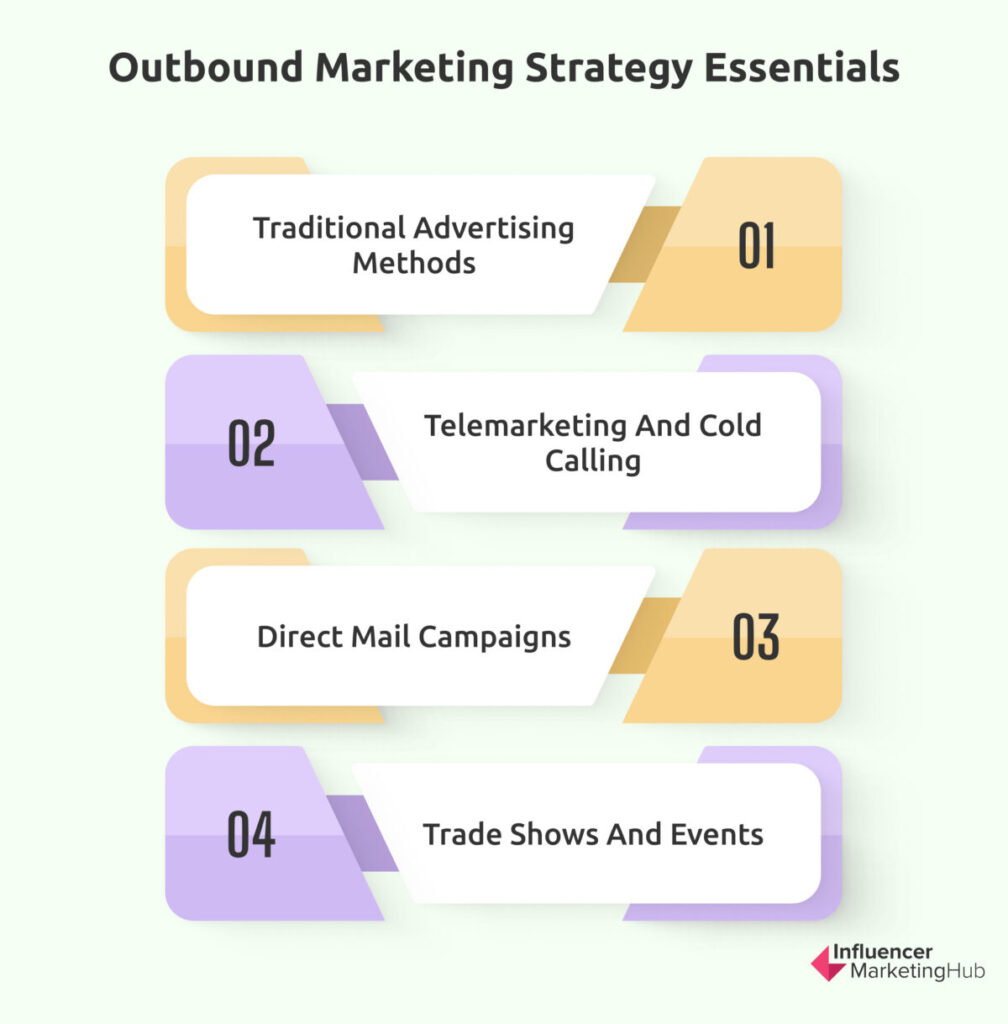 Outbound Marketing Strategy Essentials

Traditional Advertising Methods

01

02

Telemarketing And Cold Calling

Direct Mail Campaigns

03

04

Trade Shows And Events

Influencer MarketingHub